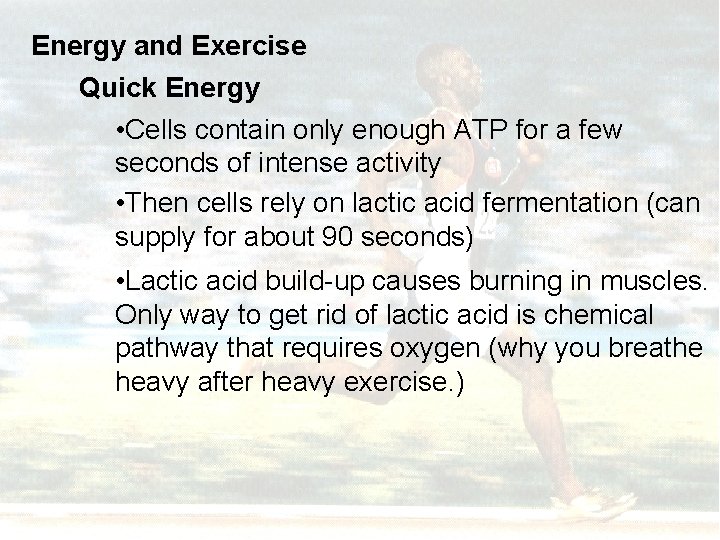 Energy and Exercise

Quick Energy

•Cells contain only enough ATP for a few seconds of intense activity

•Then cells rely on lactic acid fermentation (can supply for about 90 seconds)

•Lactic acid build-up causes burning in muscles. Only way to get rid of lactic acid is chemical pathway that requires oxygen (why you breathe heavy after heavy exercise.)